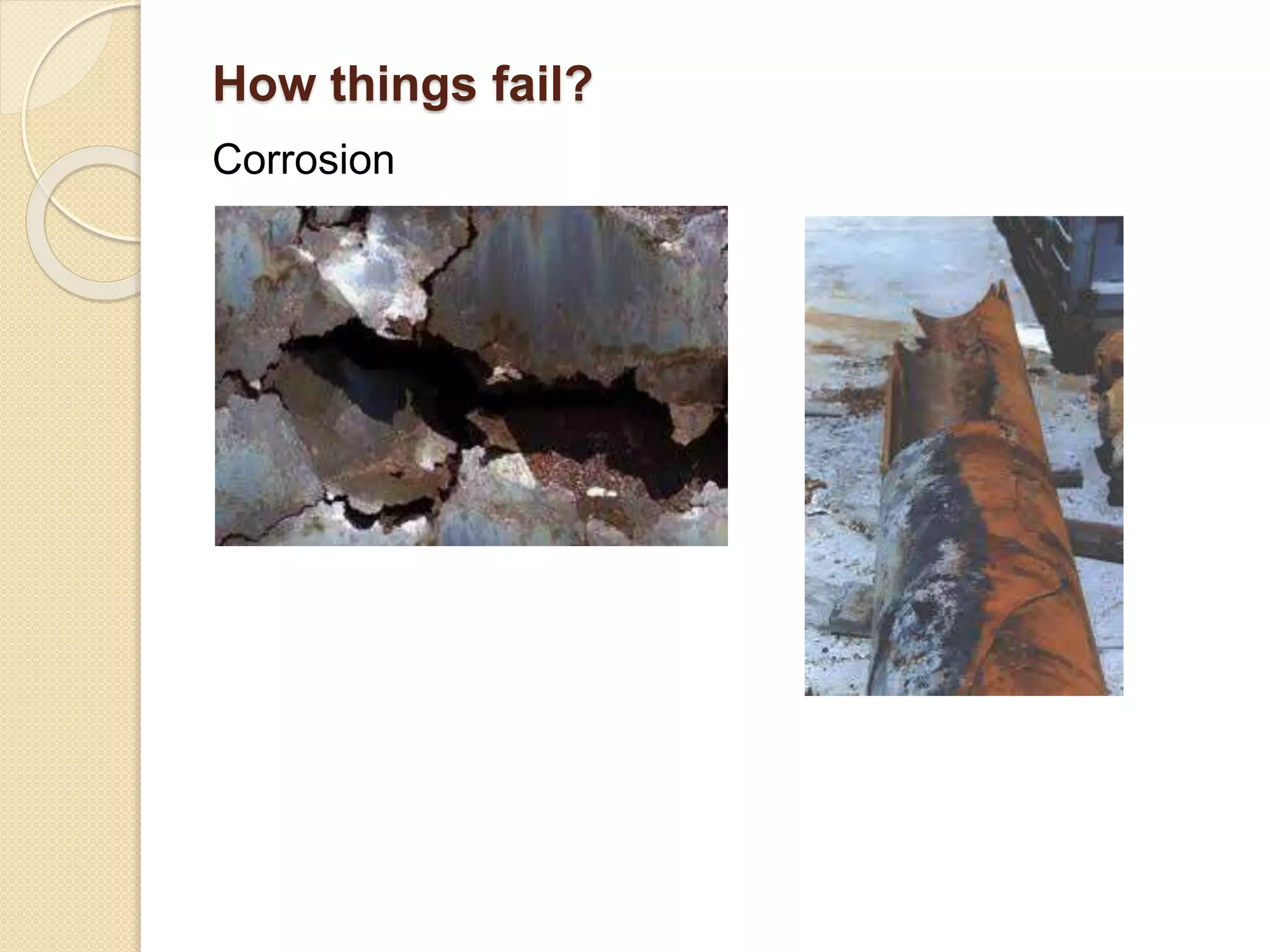 How things fail?

Corrosion